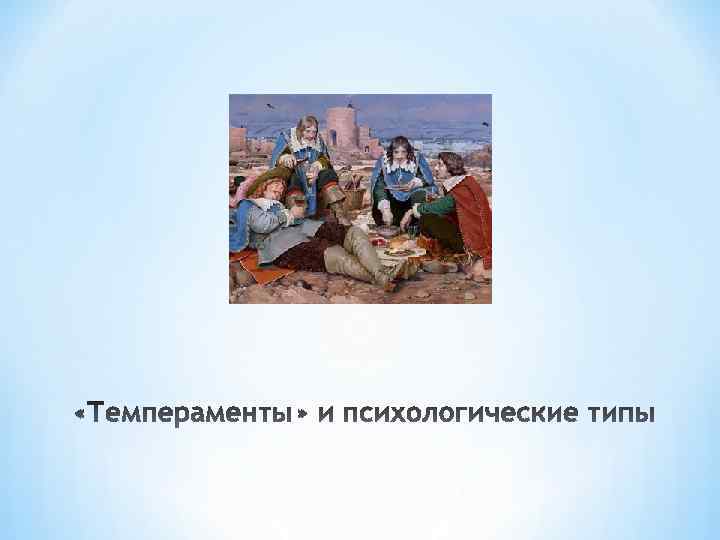 «Темпераменты» и психологические типы